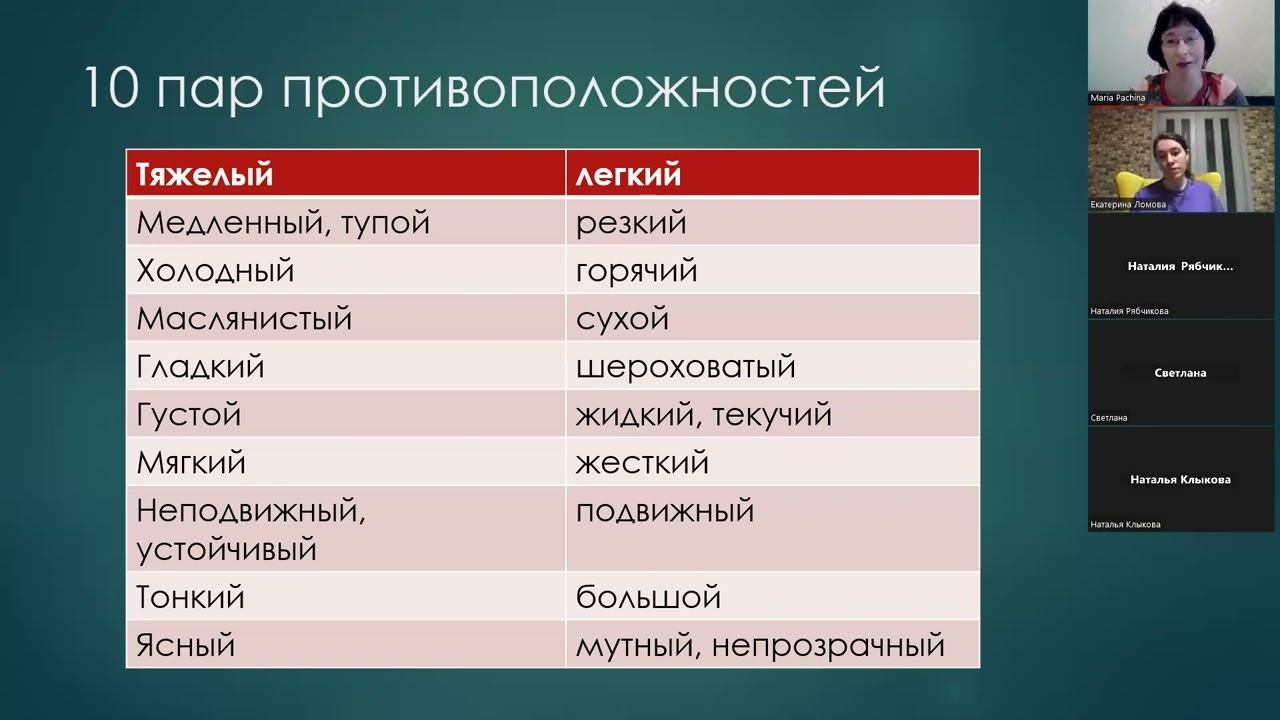 10 пар противоположностей

| Тяжелый | легкий |
|---|---|
| Медленный, тупой | резкий |
| Холодный | горячий |
| Маслянистый | сухой |
| Гладкий | шероховатый |
| Густой | жидкий, текучий |
| Мягкий | жесткий |
| Неподвижный, устойчивый | подвижный |
| Тонкий | большой |
| Ясный | мутный, непрозрачный |

Maria Pachina

Екатерина Ломова

Наталия Рябчик...

Наталия Рябчикова

Светлана

Светлана

Наталья Клыкова

Наталья Клыкова